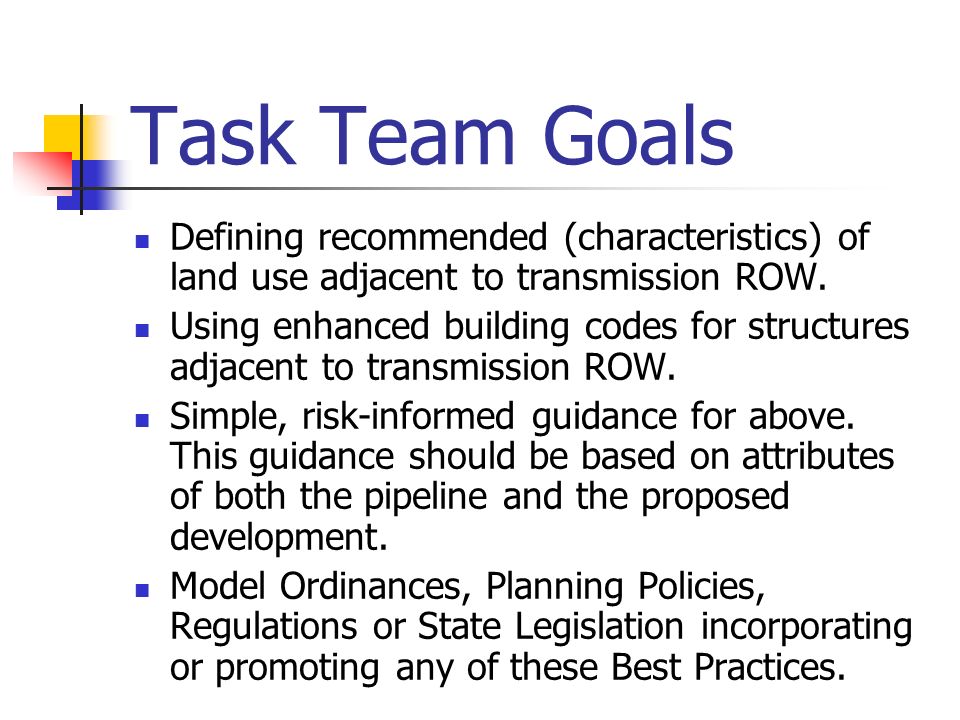 Task Team Goals

- Defining recommended (characteristics) of land use adjacent to transmission ROW.
- Using enhanced building codes for structures adjacent to transmission ROW.
- Simple, risk-informed guidance for above. This guidance should be based on attributes of both the pipeline and the proposed development.
- Model Ordinances, Planning Policies, Regulations or State Legislation incorporating or promoting any of these Best Practices.